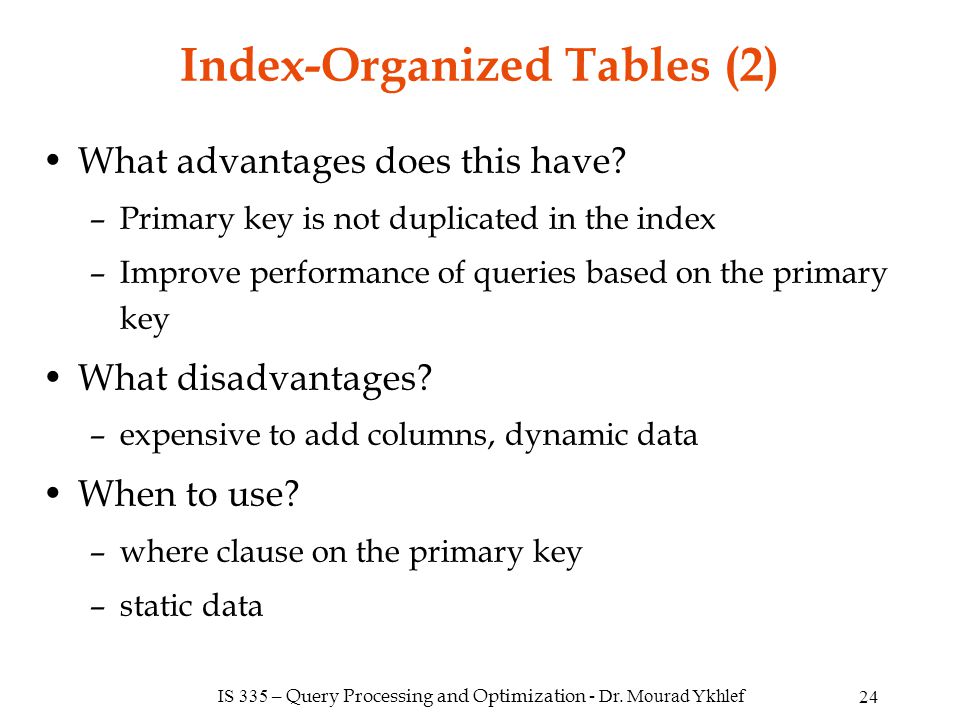 Index-Organized Tables (2)

• What advantages does this have?
– Primary key is not duplicated in the index
– Improve performance of queries based on the primary key

• What disadvantages?
– expensive to add columns, dynamic data

• When to use?
– where clause on the primary key
– static data

IS 335 – Query Processing and Optimization - Dr. Mourad Ykhlef

24